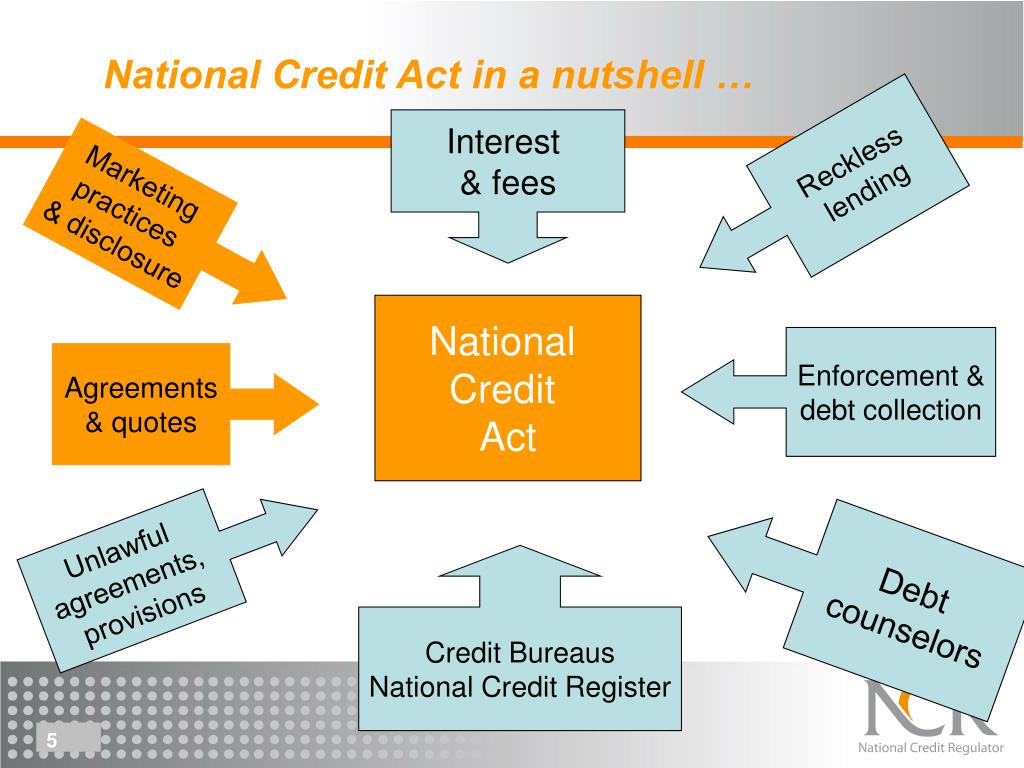 National Credit Act in a nutshell …

Marketing practices & disclosure

Interest & fees

Reckless lending

Agreements & quotes

National Credit Act

Enforcement & debt collection

Unlawful agreements, provisions

Credit Bureaus
National Credit Register

Debt counselors

5

NCR
National Credit Regulator